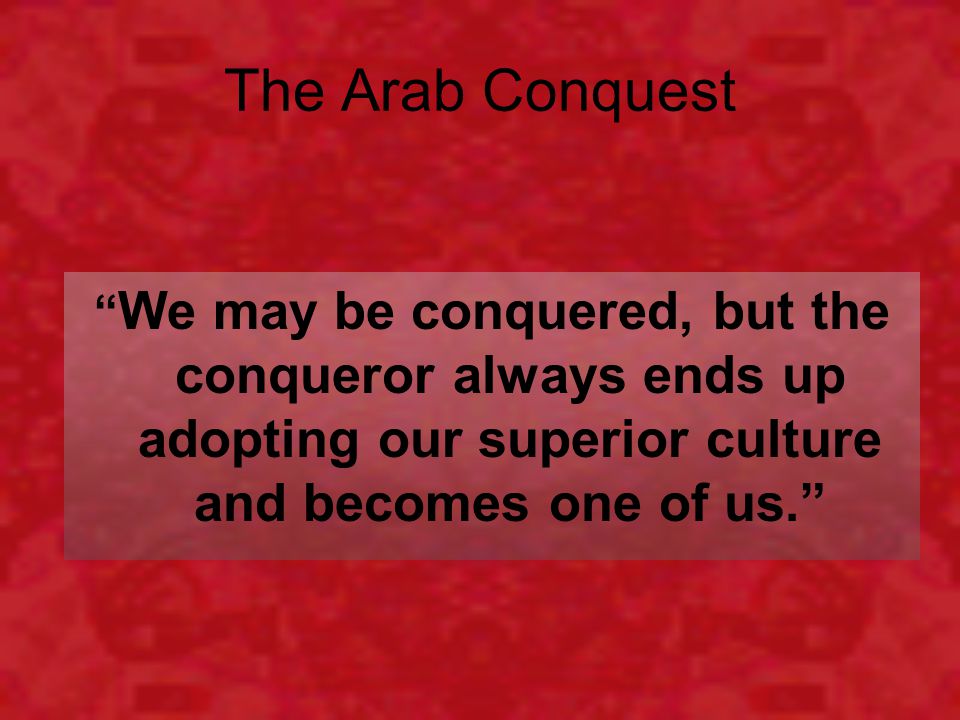 The Arab Conquest

“We may be conquered, but the conqueror always ends up adopting our superior culture and becomes one of us.”